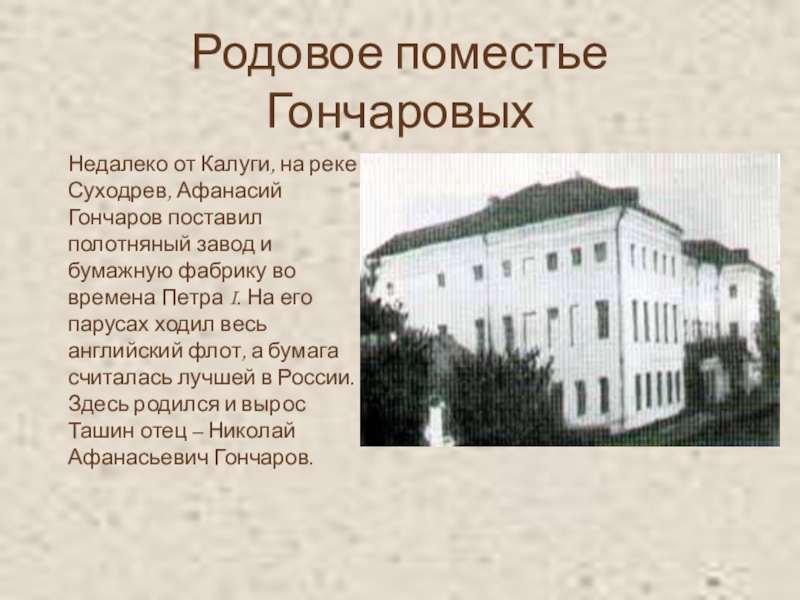 Родовое поместье Гончаровых

Недалеко от Калуги, на реке Суходрев, Афанасий Гончаров поставил полотняный завод и бумажную фабрику во времена Петра I. На его парусах ходил весь английский флот, а бумага считалась лучшей в России. Здесь родился и вырос Ташин отец – Николай Афанасьевич Гончаров.